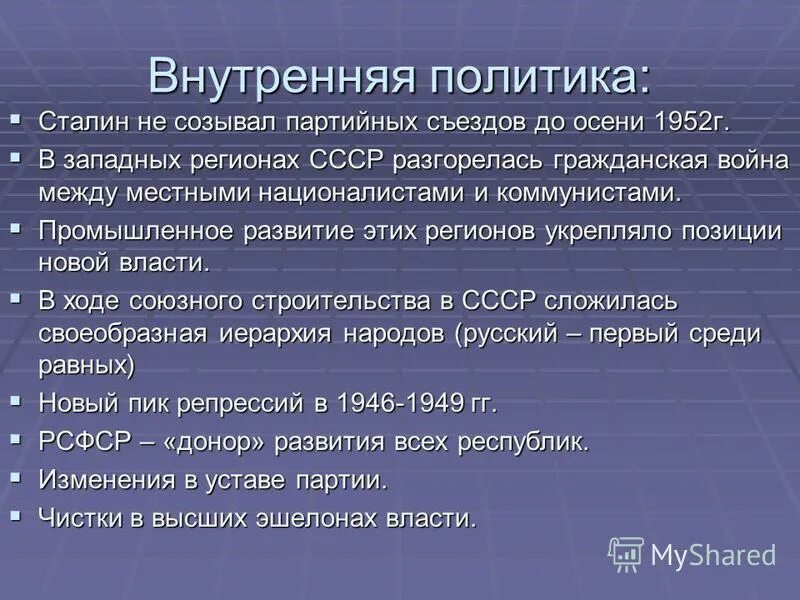 Внутренняя политика:

▪ Сталин не созывал партийных съездов до осени 1952г.
▪ В западных регионах СССР разгорелась гражданская война между местными националистами и коммунистами.
▪ Промышленное развитие этих регионов укрепляло позиции новой власти.
▪ В ходе союзного строительства в СССР сложилась своеобразная иерархия народов (русский – первый среди равных)
▪ Новый пик репрессий в 1946-1949 гг.
▪ РСФСР – «донор» развития всех республик.
▪ Изменения в уставе партии.
▪ Чистки в высших эшелонах власти.

MyShared